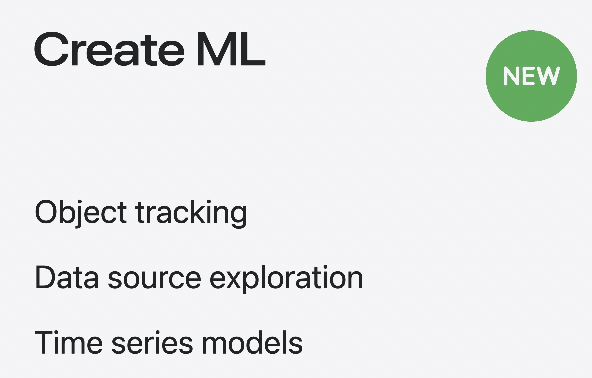 Create ML

NEW

Object tracking

Data source exploration

Time series models